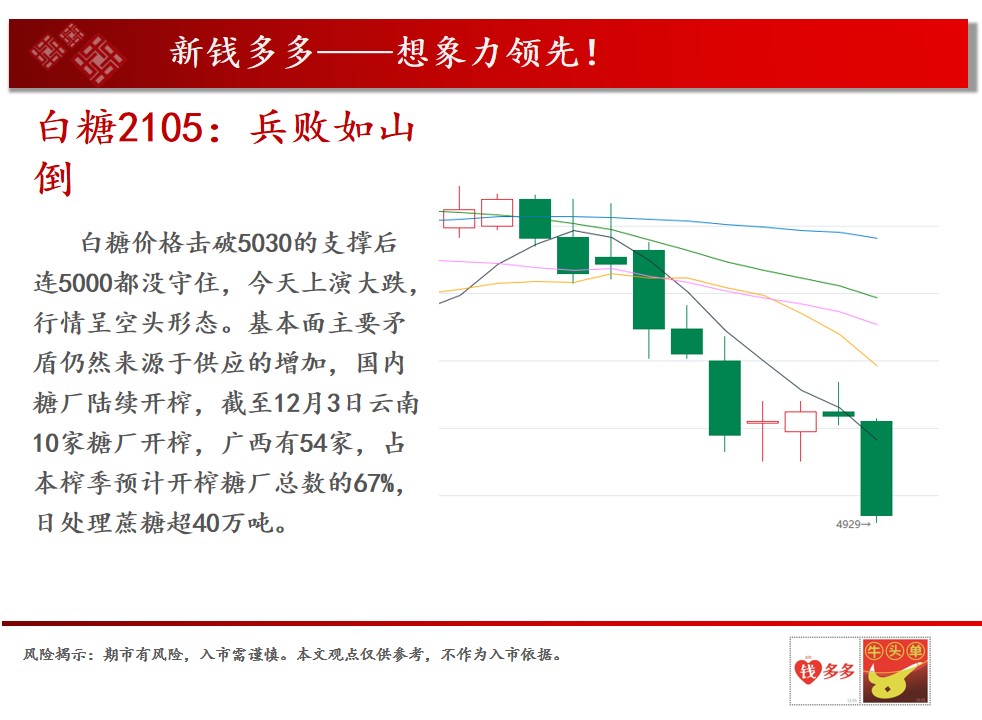 新钱多多——想象力领先!

白糖2105：兵败如山倒

白糖价格击破5030的支撑后连5000都没守住，今天上演大跌，行情呈空头形态。基本面主要矛盾仍然来源于供应的增加，国内糖厂陆续开榨，截至12月3日云南10家糖厂开榨，广西有54家，占本榨季预计开榨糖厂总数的67%，日处理蔗糖超40万吨。

4929→

风险揭示：期市有风险，入市需谨慎。本文观点仅供参考，不作为入市依据。

钱多多

牛头单